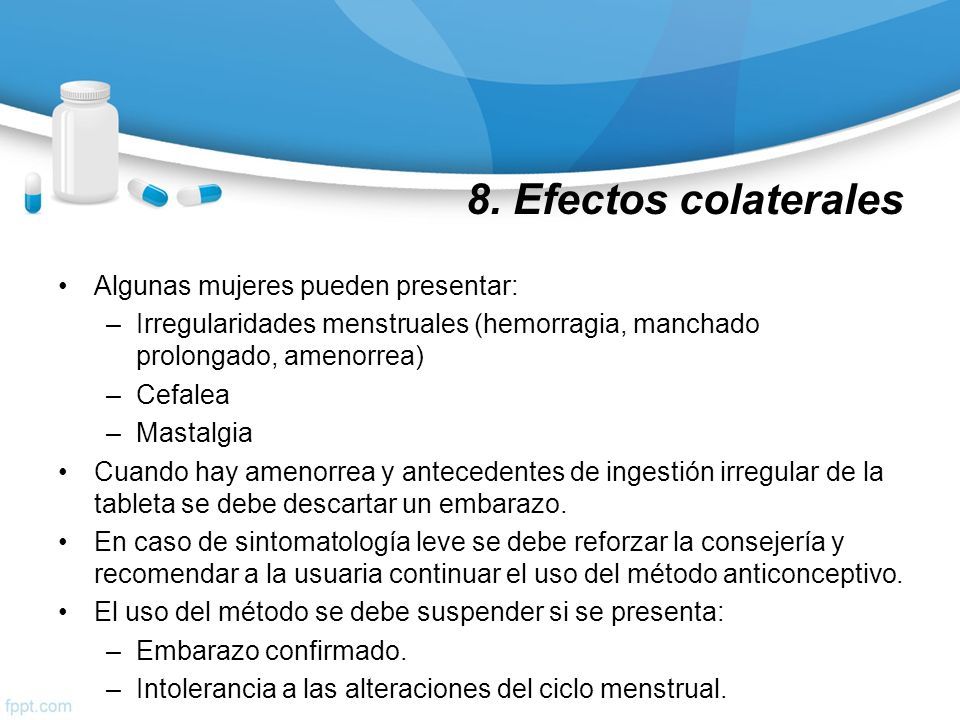 8. Efectos colaterales

• Algunas mujeres pueden presentar:
– Irregularidades menstruales (hemorragia, manchado prolongado, amenorrea)
– Cefalea
– Mastalgia
• Cuando hay amenorrea y antecedentes de ingestión irregular de la tableta se debe descartar un embarazo.
• En caso de sintomatología leve se debe reforzar la consejería y recomendar a la usuaria continuar el uso del método anticonceptivo.
• El uso del método se debe suspender si se presenta:
– Embarazo confirmado.
– Intolerancia a las alteraciones del ciclo menstrual.

fppt.com